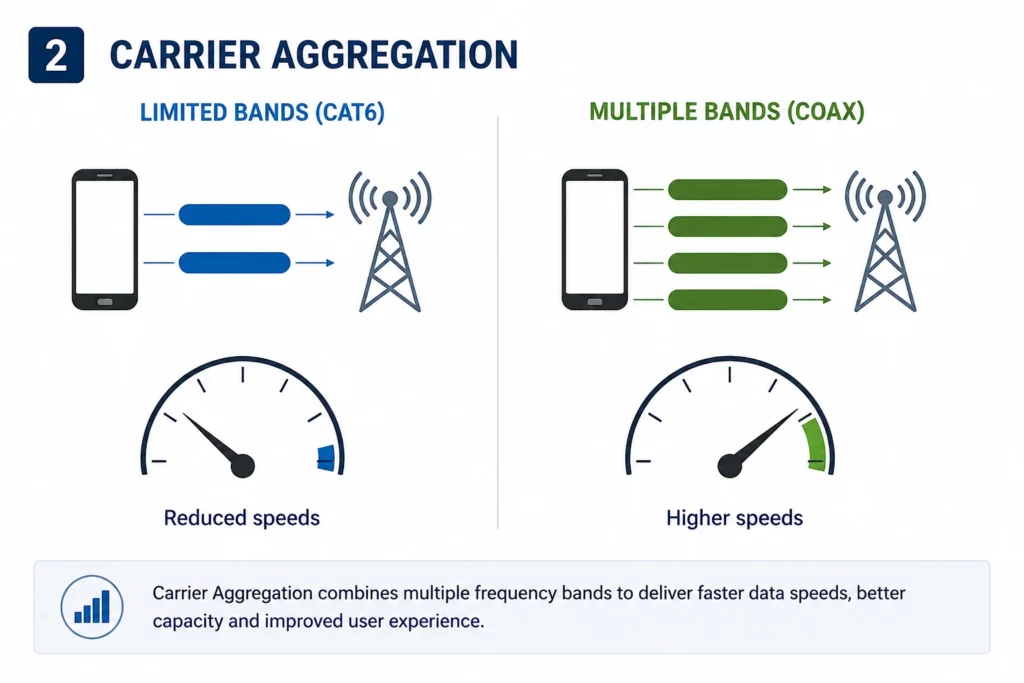 2 CARRIER AGGREGATION

LIMITED BANDS (CAT6)

Reduced speeds

MULTIPLE BANDS (COAX)

Higher speeds

Carrier Aggregation combines multiple frequency bands to deliver faster data speeds, better capacity and improved user experience.